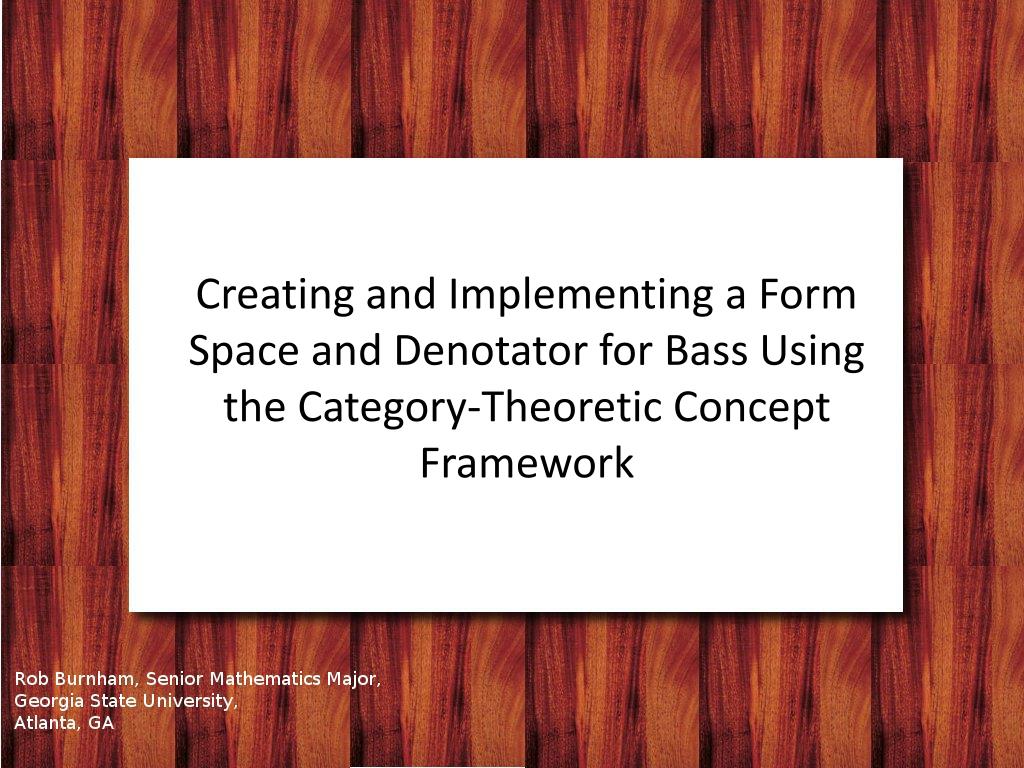 Creating and Implementing a Form Space and Denotator for Bass Using the Category-Theoretic Concept Framework

Rob Burnham, Senior Mathematics Major,
Georgia State University,
Atlanta, GA